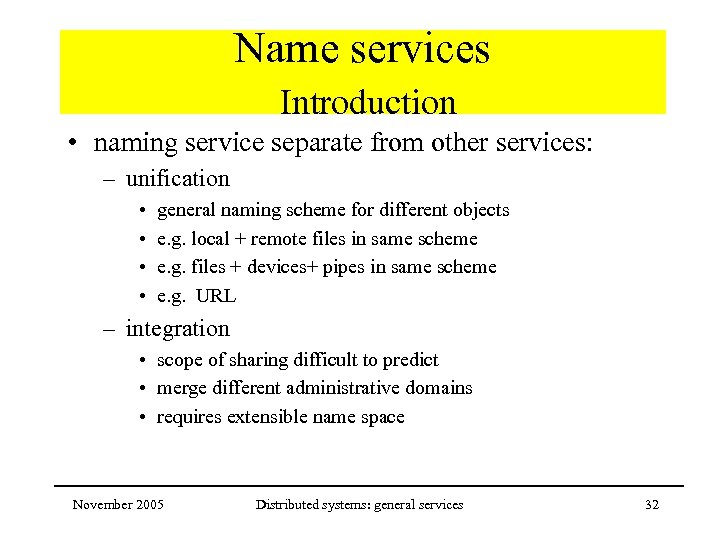 Name services
Introduction

• naming service separate from other services:
– unification
• general naming scheme for different objects
• e.g. local + remote files in same scheme
• e.g. files + devices+ pipes in same scheme
• e.g. URL
– integration
• scope of sharing difficult to predict
• merge different administrative domains
• requires extensible name space

November 2005 Distributed systems: general services 32